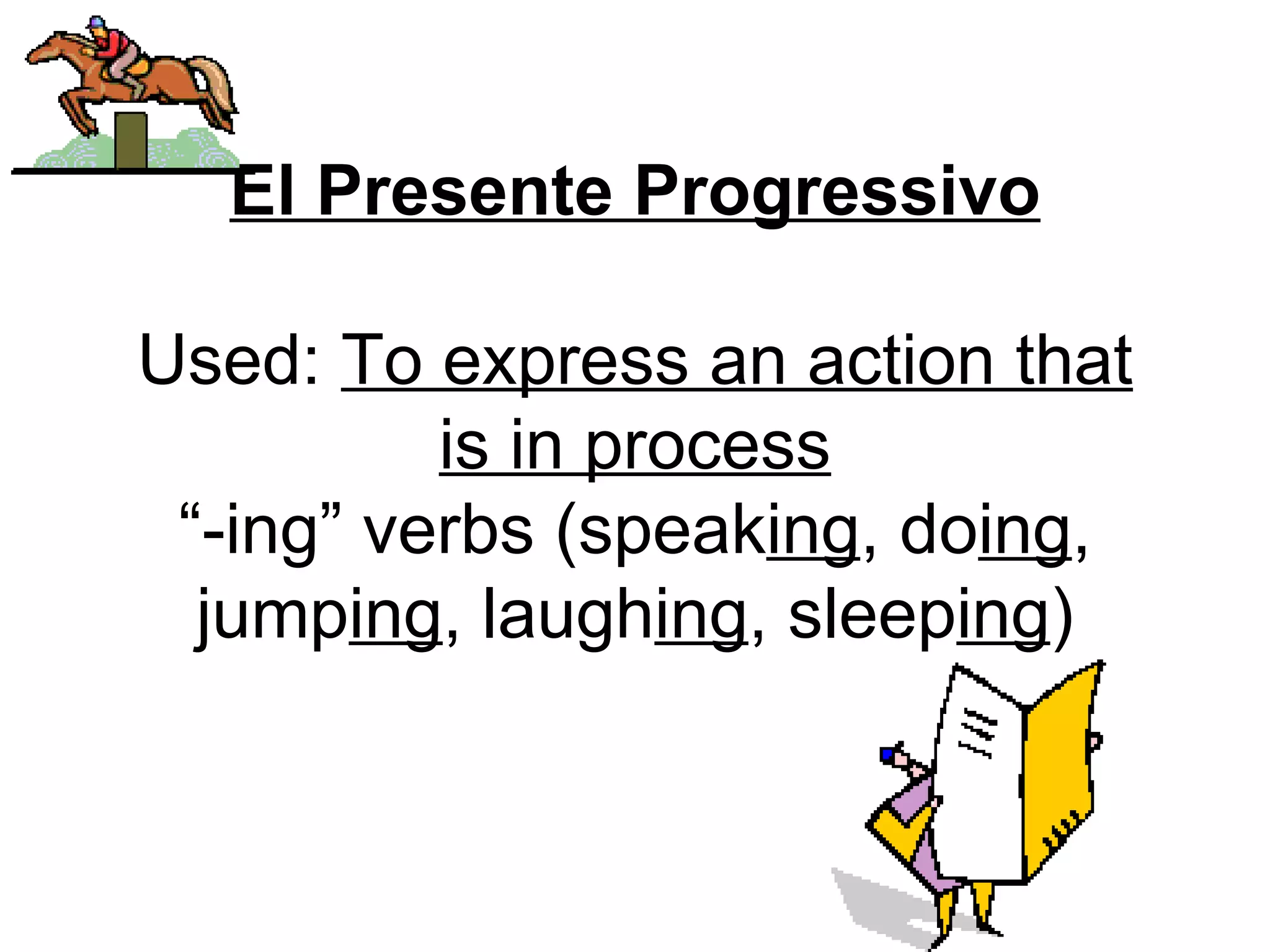 El Presente Progressivo

Used: To express an action that is in process
“-ing” verbs (speaking, doing, jumping, laughing, sleeping)